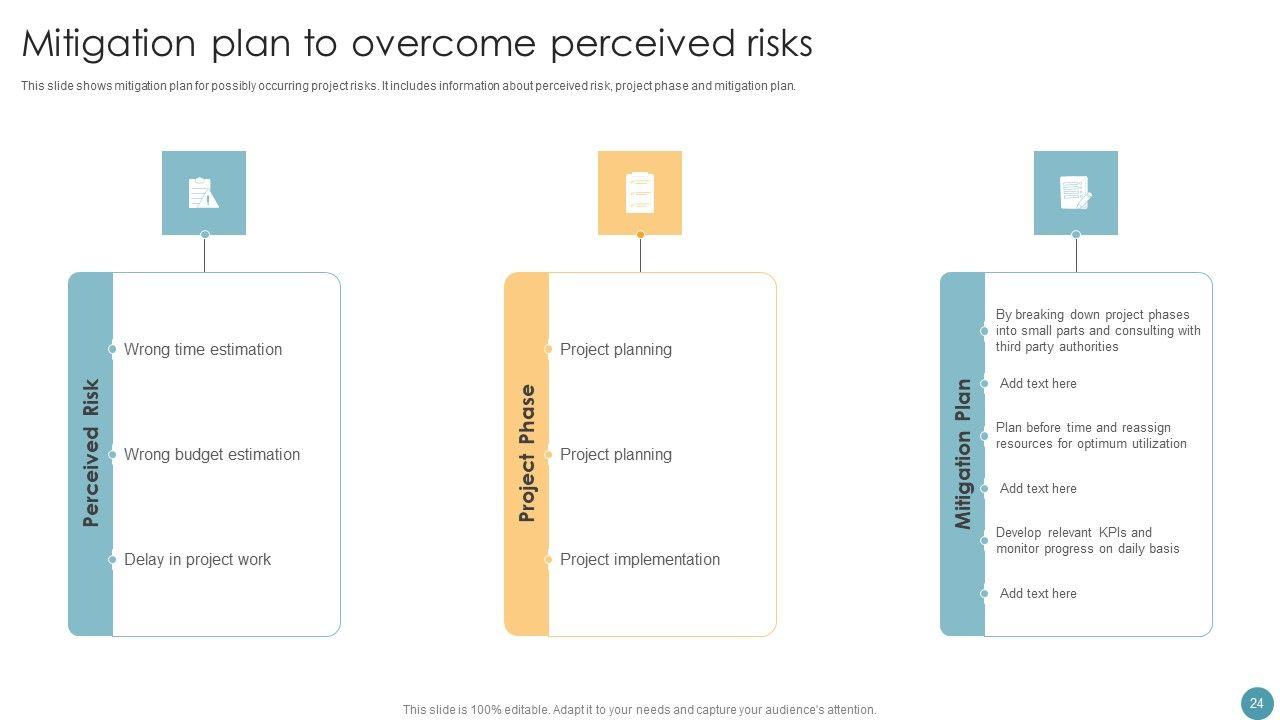 Mitigation plan to overcome perceived risks

This slide shows mitigation plan for possibly occurring project risks. It includes information about perceived risk, project phase and mitigation plan.

Perceived Risk

Wrong time estimation

Wrong budget estimation

Delay in project work

Project Phase

Project planning

Project planning

Project implementation

Mitigation Plan

By breaking down project phases into small parts and consulting with third party authorities

Add text here

Plan before time and reassign resources for optimum utilization

Add text here

Develop relevant KPIs and monitor progress on daily basis

Add text here

This slide is 100% editable. Adapt it to your needs and capture your audience's attention.

24